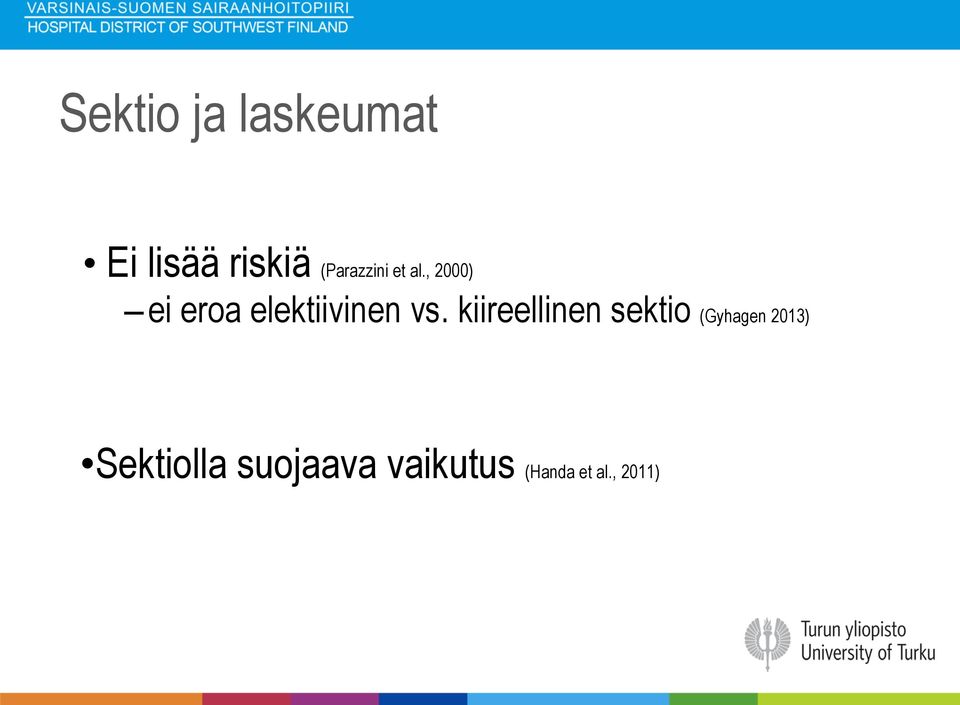 VARSINAIS-SUOMEN SAIRAANHOITOPIIRI
HOSPITAL DISTRICT OF SOUTHWEST FINLAND

Sektio ja laskeumat

• Ei lisää riskiä (Parazzini et al., 2000)
– ei eroa elektiivinen vs. kiireellinen sektio (Gyhagen 2013)

•Sektiolla suojaava vaikutus (Handa et al., 2011)

Turun yliopisto
University of Turku